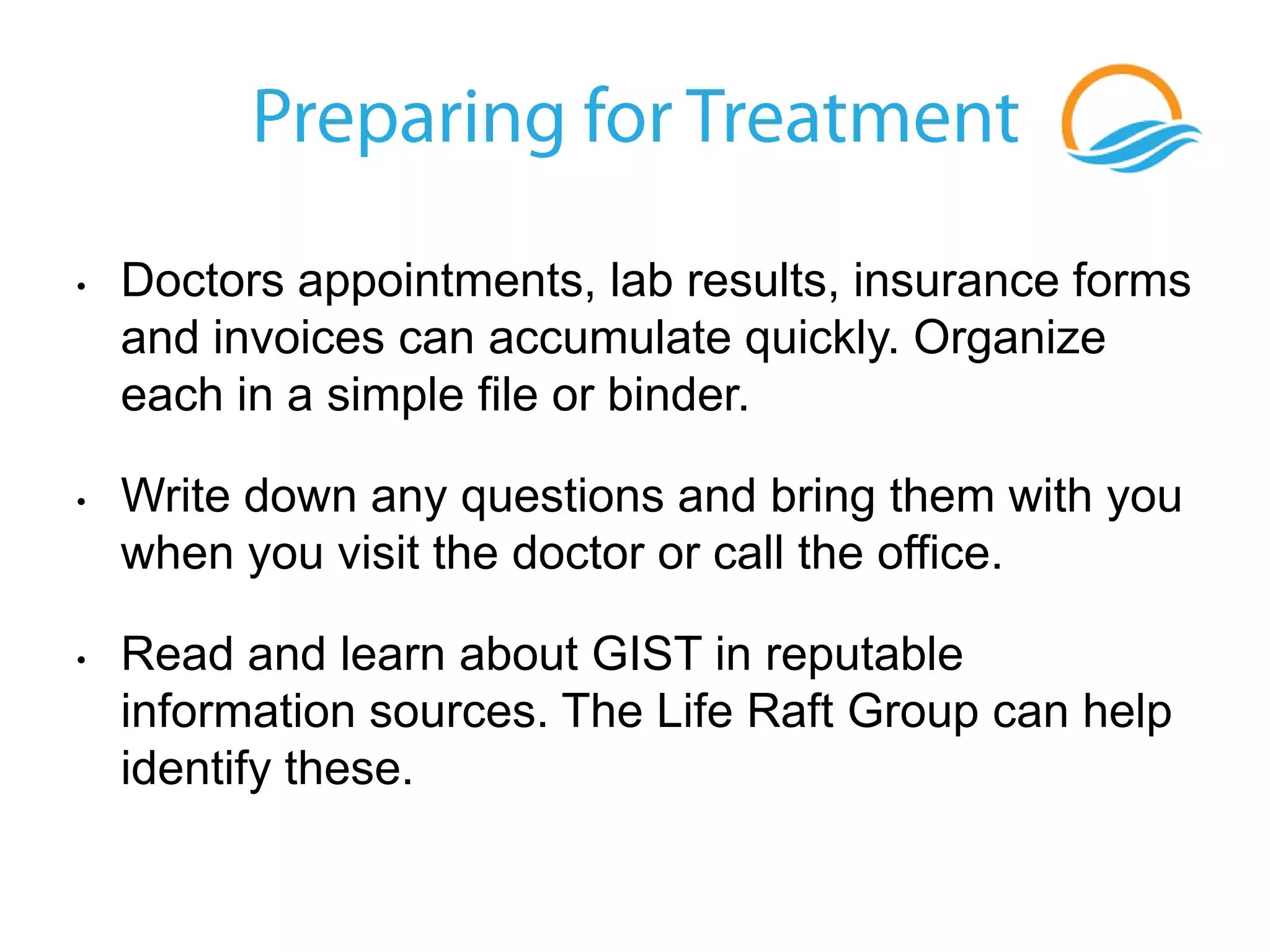 Preparing for Treatment

• Doctors appointments, lab results, insurance forms and invoices can accumulate quickly. Organize each in a simple file or binder.

• Write down any questions and bring them with you when you visit the doctor or call the office.

• Read and learn about GIST in reputable information sources. The Life Raft Group can help identify these.